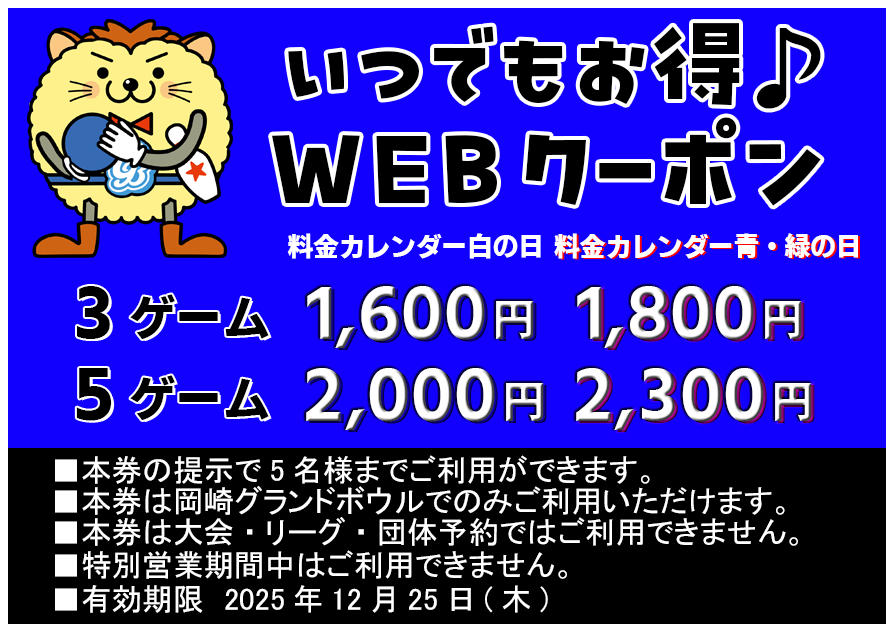 いつでもお得♪
WEBクーポン

| | 料金カレンダー白の日 | 料金カレンダー青・緑の日 |
|---|---|---|
| 3ゲーム | 1,600円 | 1,800円 |
| 5ゲーム | 2,000円 | 2,300円 |

■本券の提示で5名様までご利用ができます。
■本券は岡崎グランドボウルでのみご利用いただけます。
■本券は大会・リーグ・団体予約ではご利用できません。
■特別営業期間中はご利用できません。
■有効期限 2025年12月25日(木)